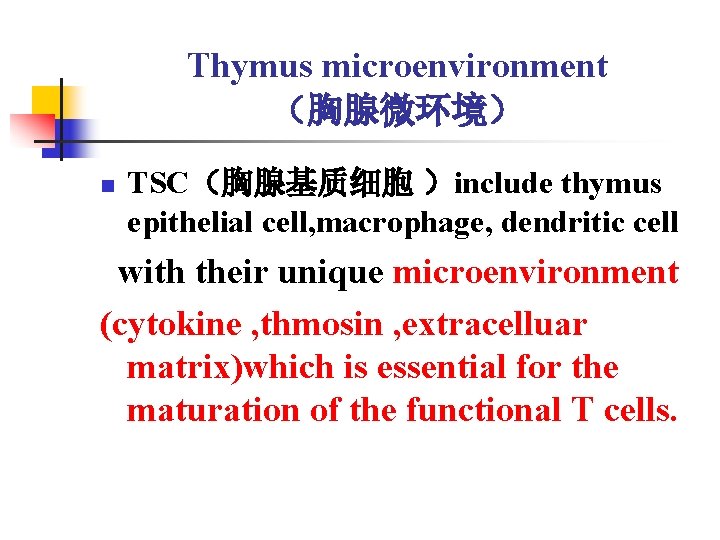 Thymus microenvironment
（胸腺微环境）

TSC（胸腺基质细胞 ）include thymus epithelial cell,macrophage, dendritic cell

with their unique microenvironment

(cytokine ,thmosin ,extracelluar matrix)which is essential for the maturation of the functional T cells.